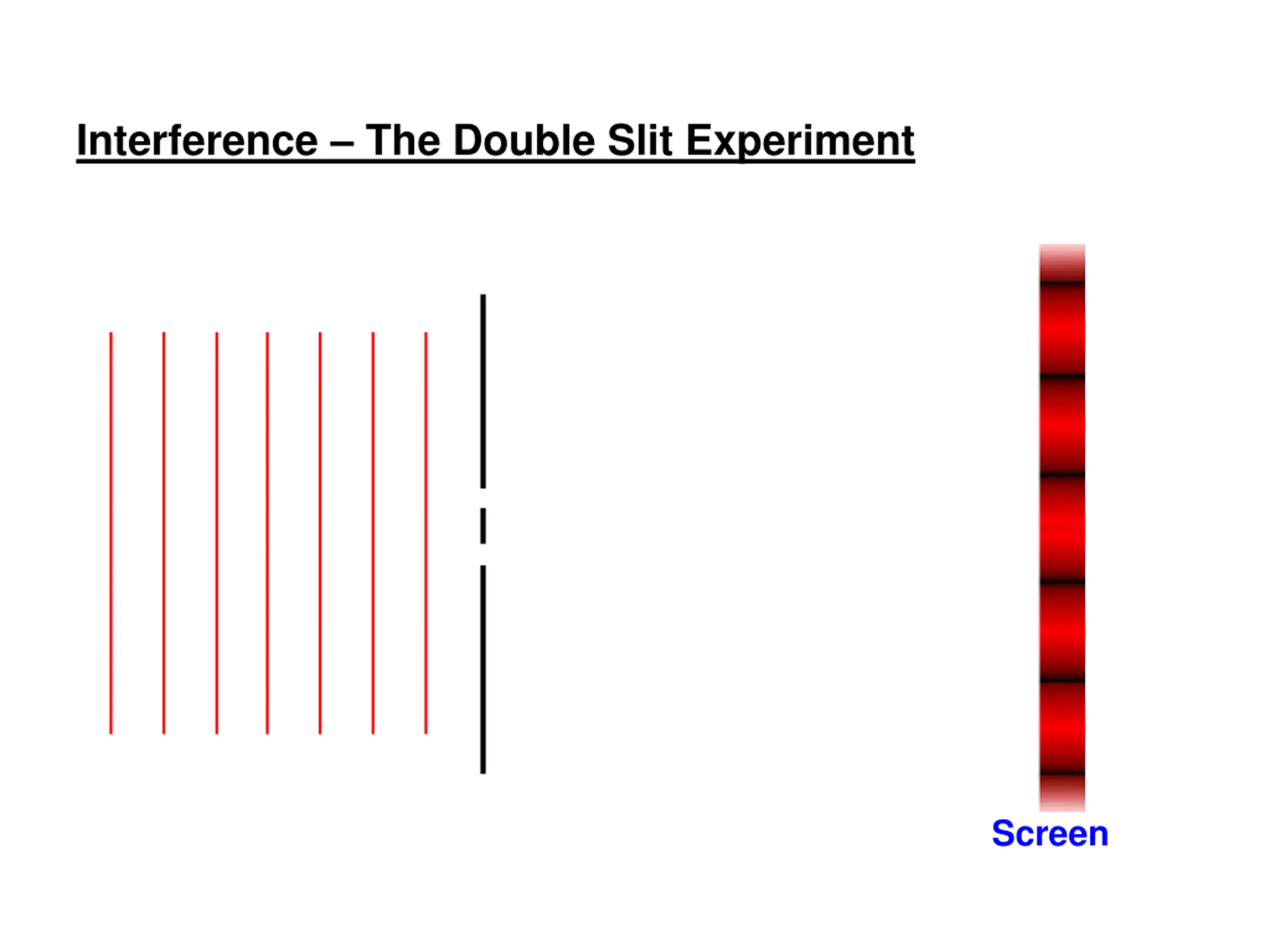 Interference – The Double Slit Experiment

Screen